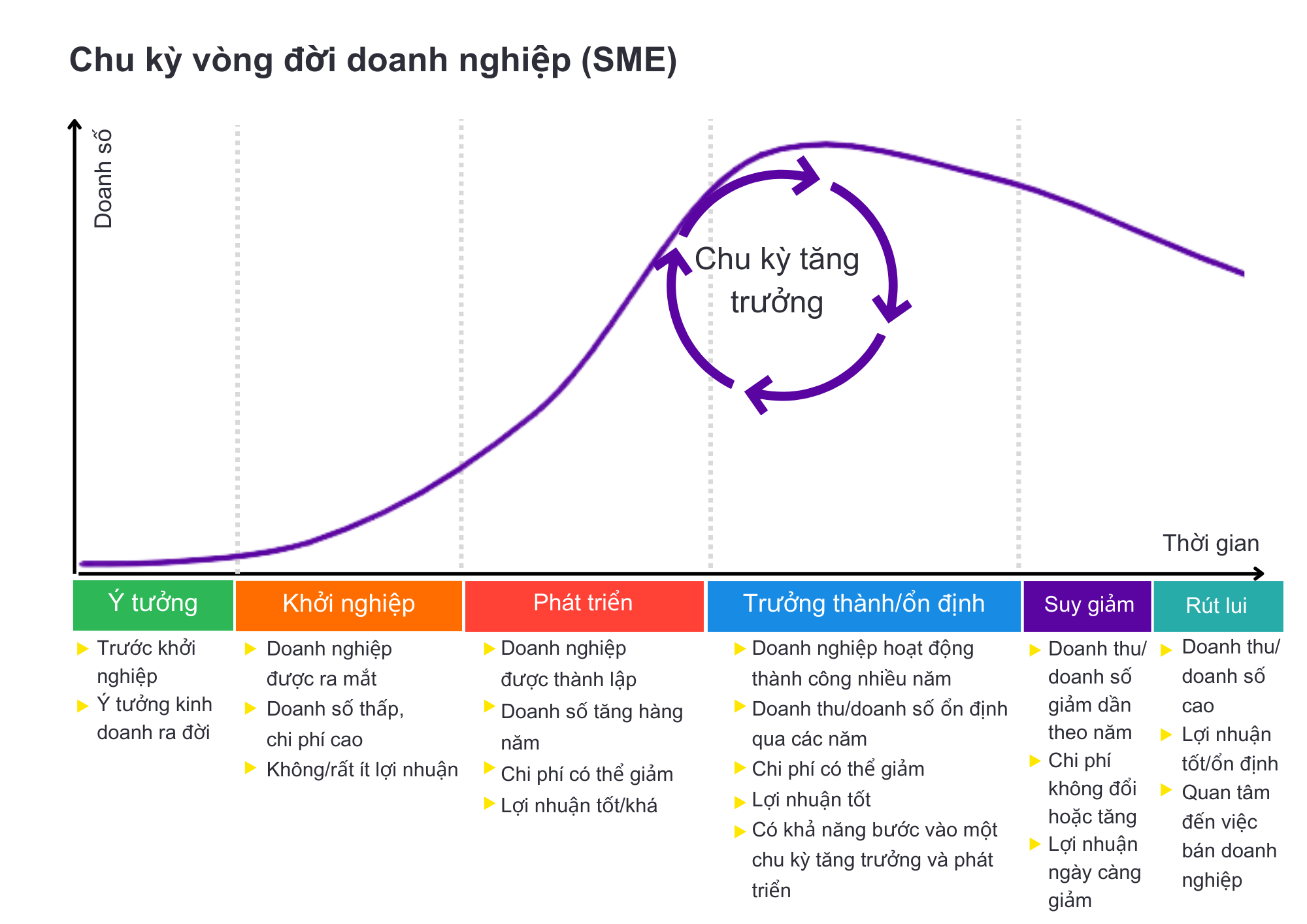 Chu kỳ vòng đời doanh nghiệp (SME)

Doanh số

Chu kỳ tăng trưởng

Thời gian

Ý tưởng
▶ Trước khởi nghiệp
▶ Ý tưởng kinh doanh ra đời

Khởi nghiệp
▶ Doanh nghiệp được ra mắt
▶ Doanh số thấp, chi phí cao
▶ Không/rất ít lợi nhuận

Phát triển
▶ Doanh nghiệp được thành lập
▶ Doanh số tăng hàng năm
▶ Chi phí có thể giảm
▶ Lợi nhuận tốt/khá

Trưởng thành/ổn định
▶ Doanh nghiệp hoạt động thành công nhiều năm
▶ Doanh thu/doanh số ổn định qua các năm
▶ Chi phí có thể giảm
▶ Lợi nhuận tốt
▶ Có khả năng bước vào một chu kỳ tăng trưởng và phát triển

Suy giảm
▶ Doanh thu/ doanh số giảm dần theo năm
▶ Chi phí không đổi hoặc tăng
▶ Lợi nhuận ngày càng giảm

Rút lui
▶ Doanh thu/ doanh số cao
▶ Lợi nhuận tốt/ổn định
▶ Quan tâm đến việc bán doanh nghiệp